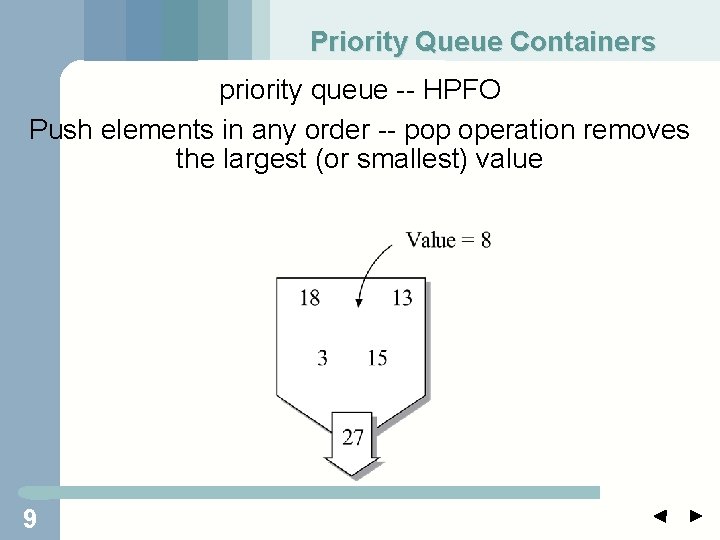 Priority Queue Containers

priority queue -- HPFO

Push elements in any order -- pop operation removes the largest (or smallest) value

Value = 8

18

13

3

15

27

9